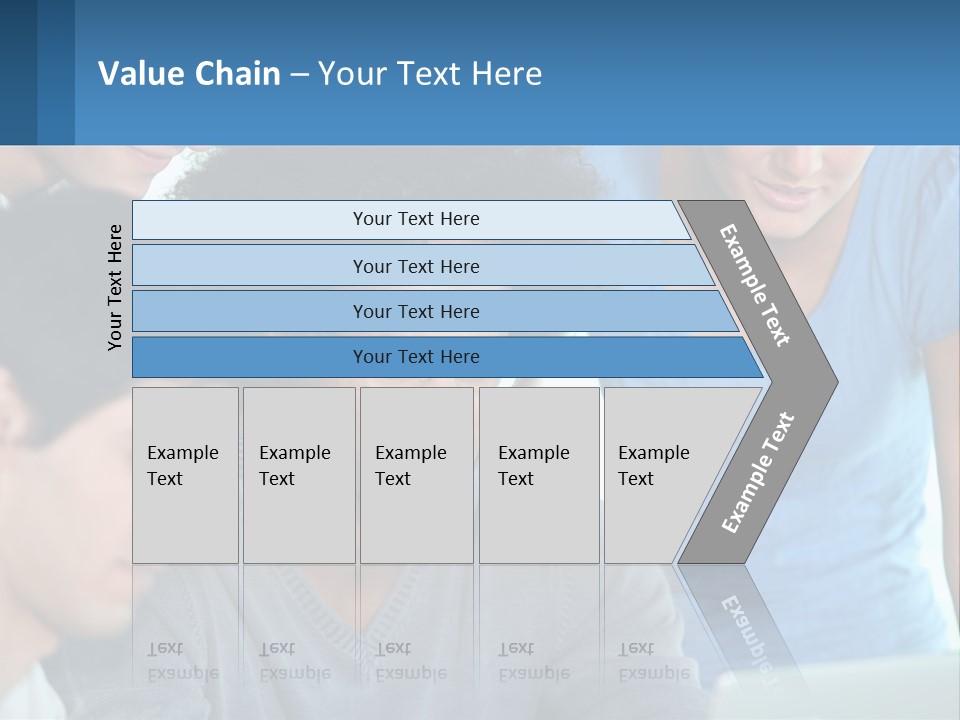 Value Chain – Your Text Here

Your Text Here

Your Text Here

Your Text Here

Your Text Here

Your Text Here

Example Text

Example Text

Example Text

Example Text

Example Text

Example Text

Example Text